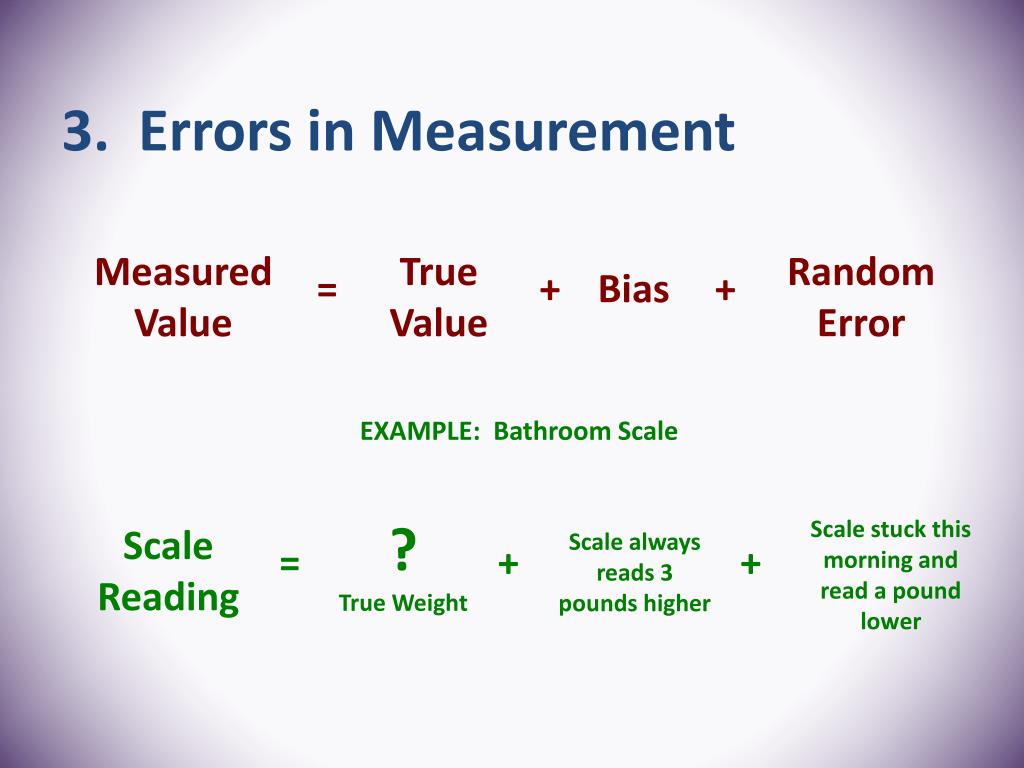 3. Errors in Measurement

Measured Value = True Value + Bias + Random Error

EXAMPLE: Bathroom Scale

Scale Reading = ? True Weight + Scale always reads 3 pounds higher + Scale stuck this morning and read a pound lower